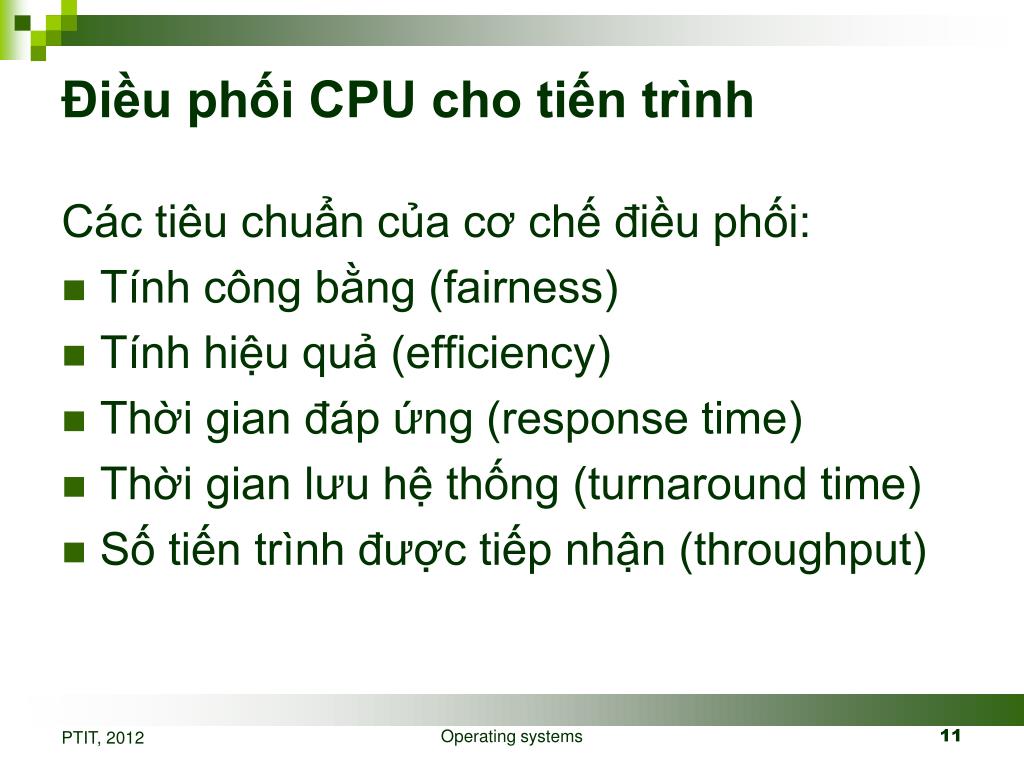 Điều phối CPU cho tiến trình

Các tiêu chuẩn của cơ chế điều phối:
- Tính công bằng (fairness)
- Tính hiệu quả (efficiency)
- Thời gian đáp ứng (response time)
- Thời gian lưu hệ thống (turnaround time)
- Số tiến trình được tiếp nhận (throughput)

PTIT, 2012
Operating systems
11